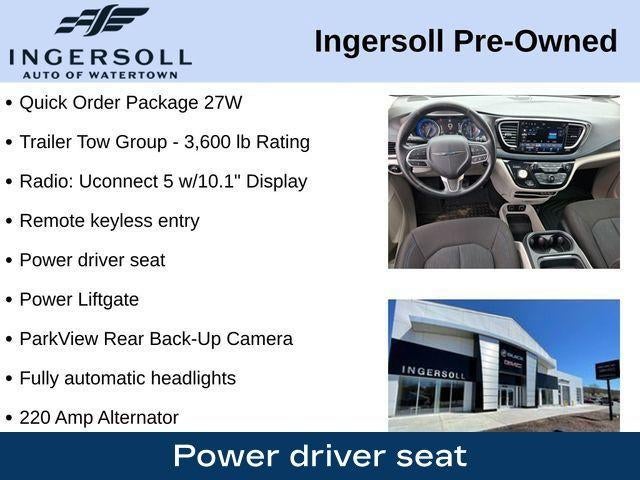 INGERSOLL
AUTO OF WATERTOWN

Ingersoll Pre-Owned

• Quick Order Package 27W
• Trailer Tow Group - 3,600 lb Rating
• Radio: Uconnect 5 w/10.1" Display
• Remote keyless entry
• Power driver seat
• Power Liftgate
• ParkView Rear Back-Up Camera
• Fully automatic headlights
• 220 Amp Alternator

INGERSOLL

BUICK
GMC

Power driver seat